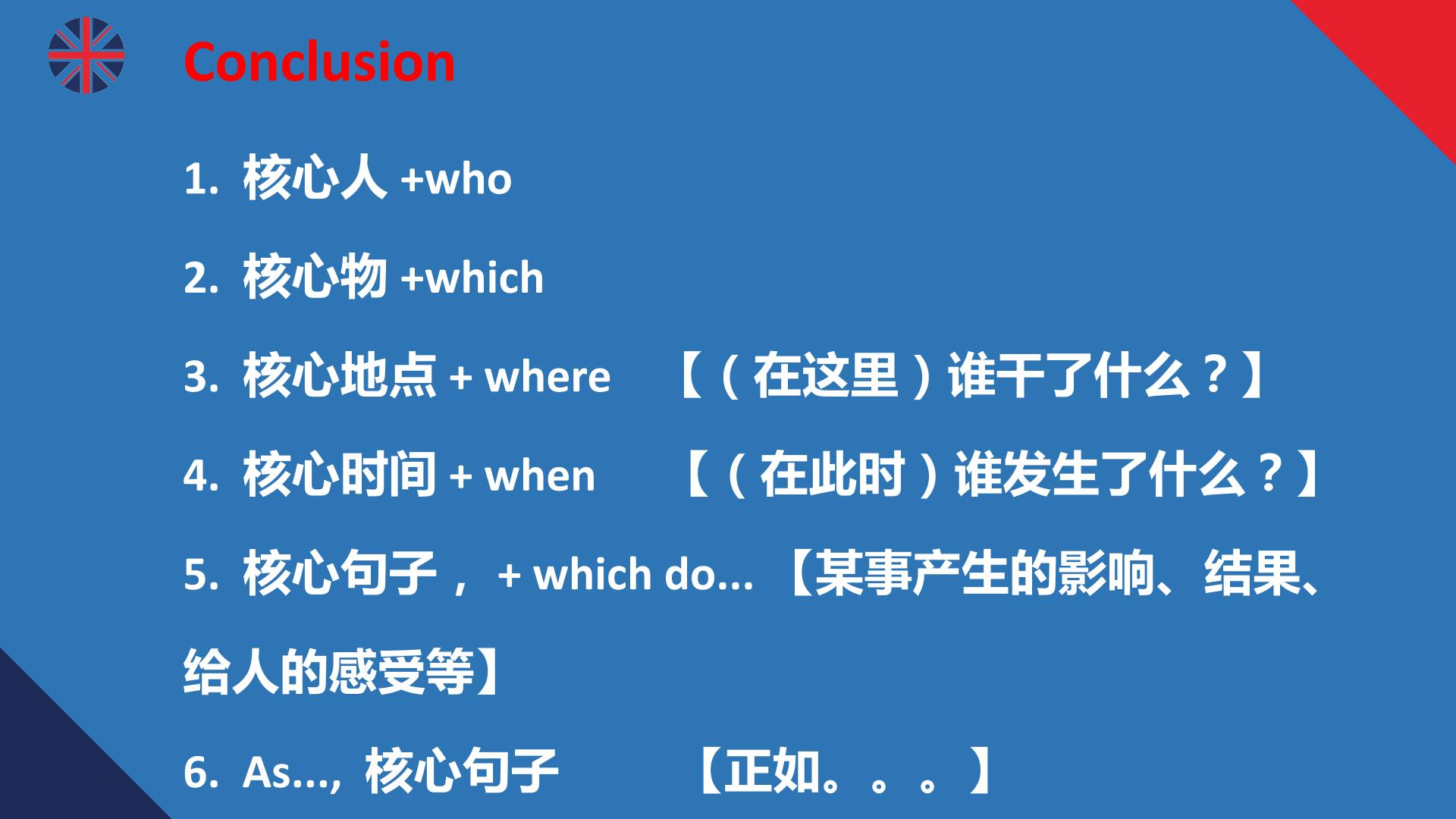 Conclusion

1. 核心人 +who

2. 核心物 +which

3. 核心地点 + where 【（在这里）谁干了什么？】

4. 核心时间 + when 【（在此时）谁发生了什么？】

5. 核心句子， + which do... 【某事产生的影响、结果、给人的感受等】

6. As..., 核心句子 【正如。。。】